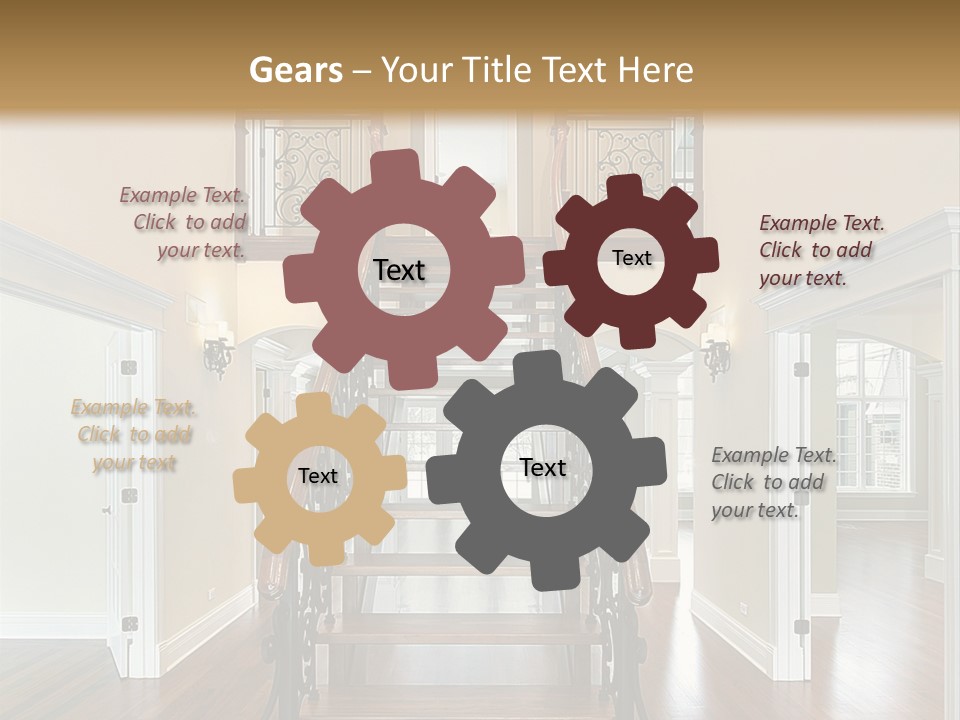 Gears – Your Title Text Here

Example Text. Click to add your text.

Text

Text

Example Text. Click to add your text.

Example Text. Click to add your text

Text

Text

Example Text. Click to add your text.